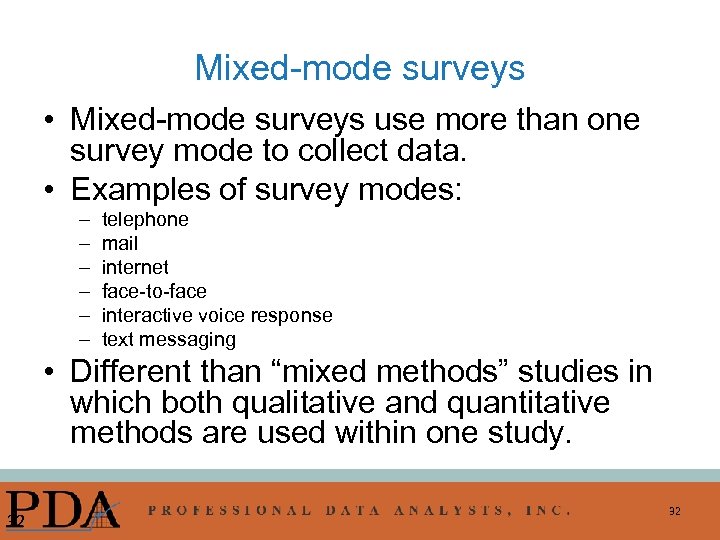 Mixed-mode surveys

• Mixed-mode surveys use more than one survey mode to collect data.
• Examples of survey modes:
– telephone
– mail
– internet
– face-to-face
– interactive voice response
– text messaging
• Different than “mixed methods” studies in which both qualitative and quantitative methods are used within one study.

32 PDA PROFESSIONAL DATA ANALYSTS, INC. 92